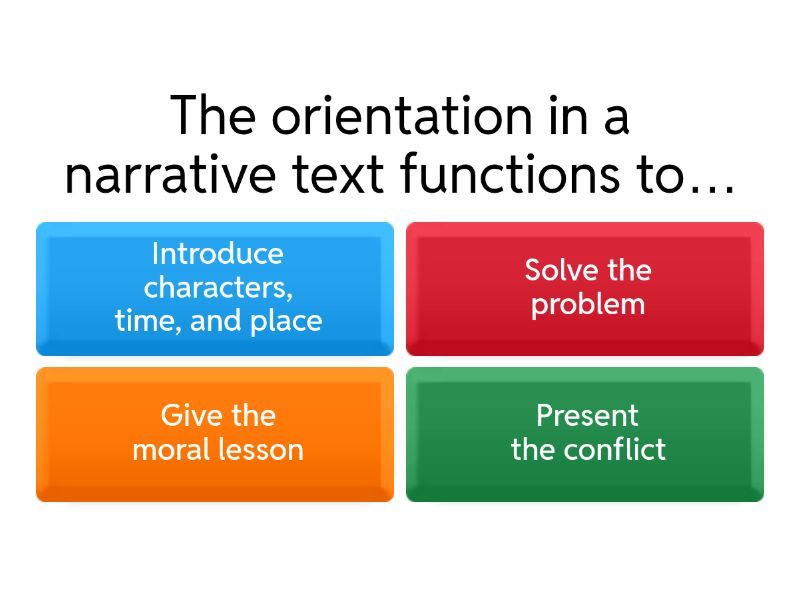 The orientation in a narrative text functions to…

Introduce characters, time, and place

Solve the problem

Give the moral lesson

Present the conflict